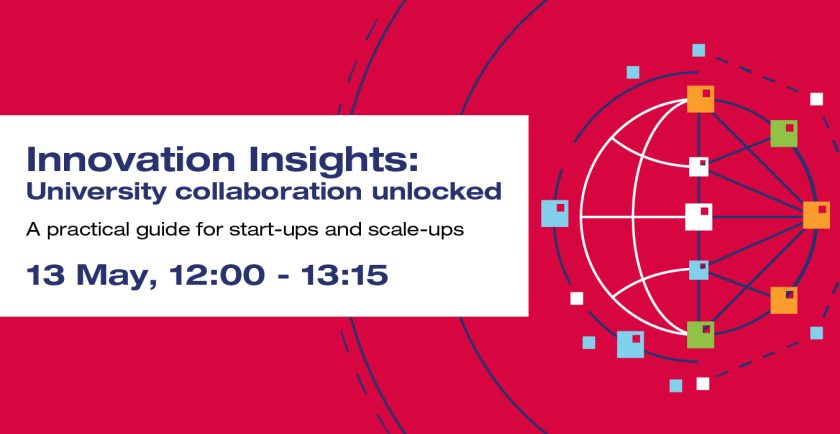 Innovation Insights:
University collaboration unlocked

A practical guide for start-ups and scale-ups

13 May, 12:00 - 13:15